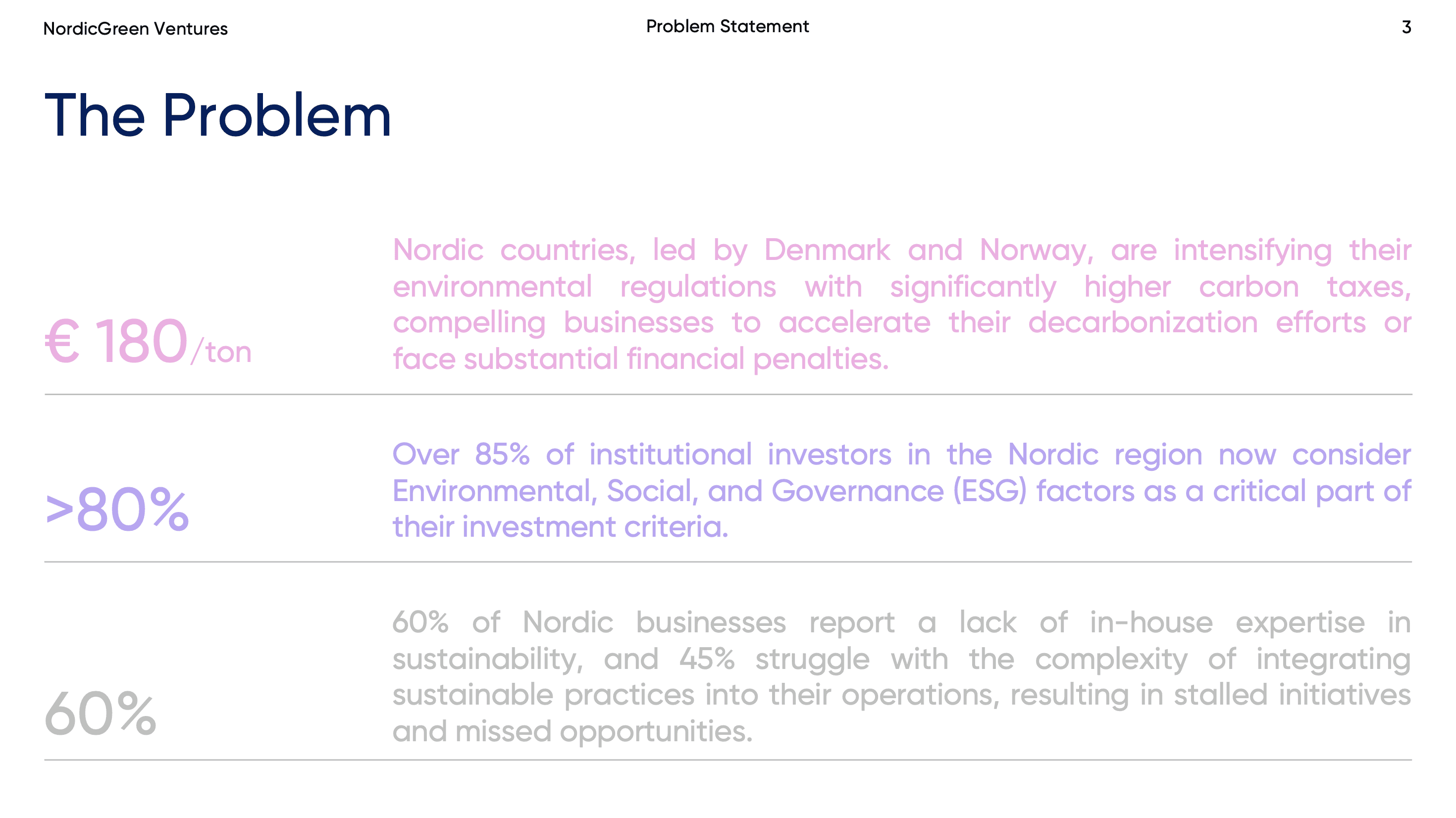 NordicGreen Ventures

Problem Statement

3

The Problem

€ 180/ton

Nordic countries, led by Denmark and Norway, are intensifying their environmental regulations with significantly higher carbon taxes, compelling businesses to accelerate their decarbonization efforts or face substantial financial penalties.

>80%

Over 85% of institutional investors in the Nordic region now consider Environmental, Social, and Governance (ESG) factors as a critical part of their investment criteria.

60%

60% of Nordic businesses report a lack of in-house expertise in sustainability, and 45% struggle with the complexity of integrating sustainable practices into their operations, resulting in stalled initiatives and missed opportunities.